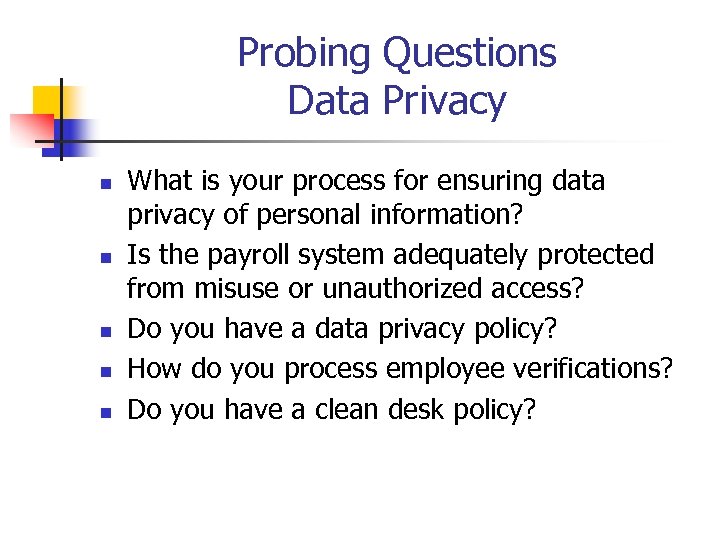 Probing Questions
Data Privacy

- What is your process for ensuring data privacy of personal information?
- Is the payroll system adequately protected from misuse or unauthorized access?
- Do you have a data privacy policy?
- How do you process employee verifications?
- Do you have a clean desk policy?